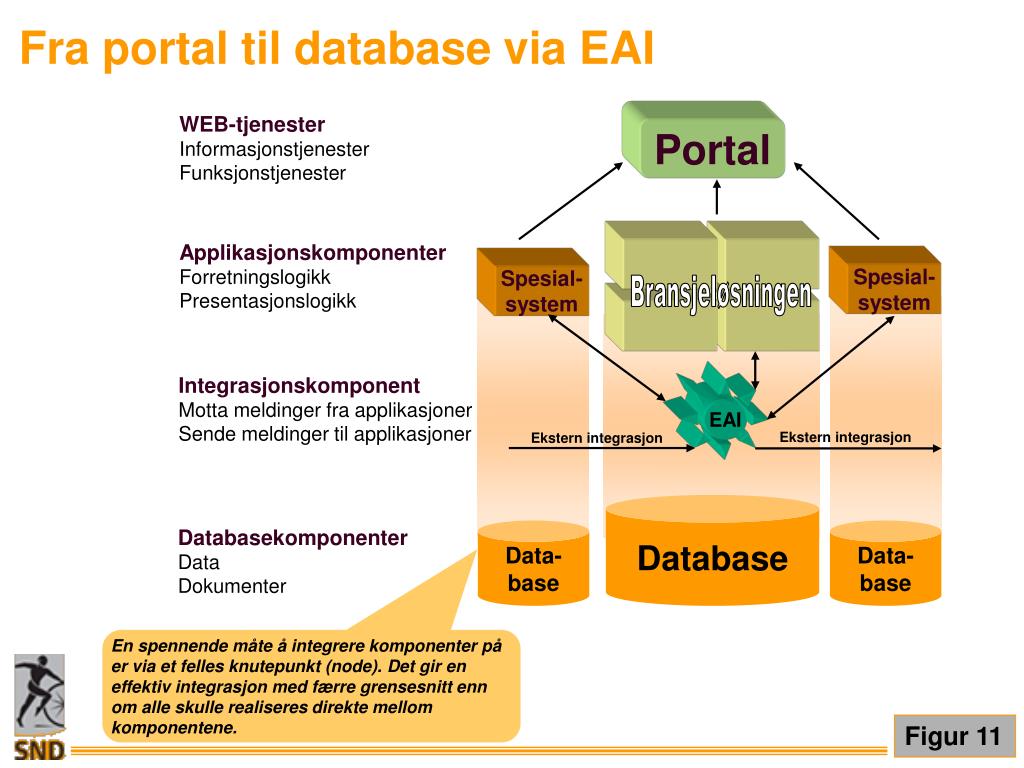 Fra portal til database via EAI

WEB-tjenester
Informasjonstjenester
Funksjonstjenester

Applikasjonskomponenter
Forretningslogikk
Presentasjonslogikk

Integrasjonskomponent
Motta meldinger fra applikasjoner
Sende meldinger til applikasjoner

Databasekomponenter
Data
Dokumenter

Portal

Spesial-system

Bransjeløsningen

Spesial-system

EAI

Ekstern integrasjon

Ekstern integrasjon

Data-base

Database

Data-base

En spennende måte å integrere komponenter på er via et felles knutepunkt (node). Det gir en effektiv integrasjon med færre grensesnitt enn om alle skulle realiseres direkte mellom komponentene.

SND

Figur 11